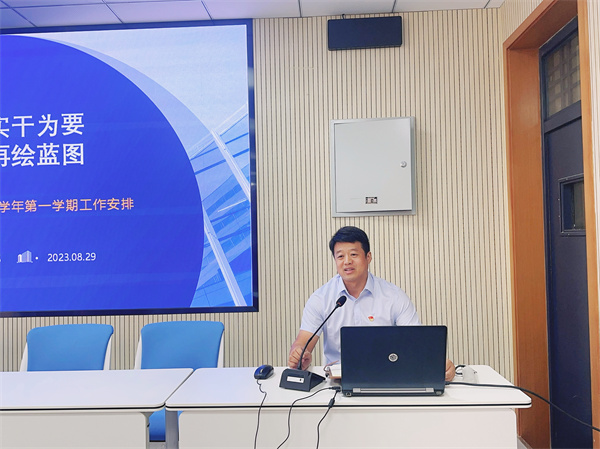 实干为要
再绘蓝图

学年第一学期工作安排

2023.08.29